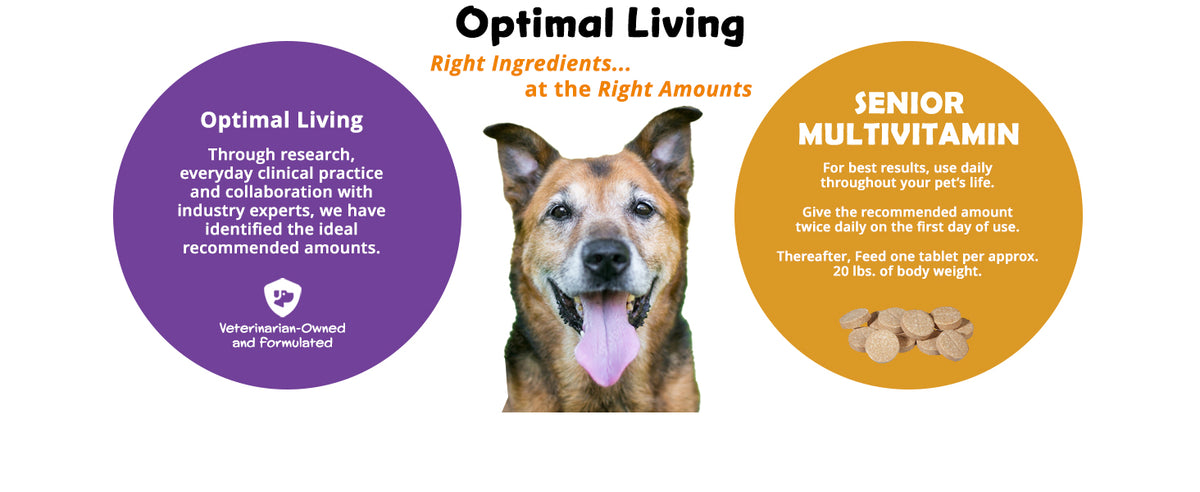 Optimal Living

Right Ingredients...
at the Right Amounts

Optimal Living

Through research, everyday clinical practice and collaboration with industry experts, we have identified the ideal recommended amounts.

Veterinarian-Owned and Formulated

SENIOR MULTIVITAMIN

For best results, use daily throughout your pet's life.

Give the recommended amount twice daily on the first day of use.

Thereafter, Feed one tablet per approx. 20 lbs. of body weight.